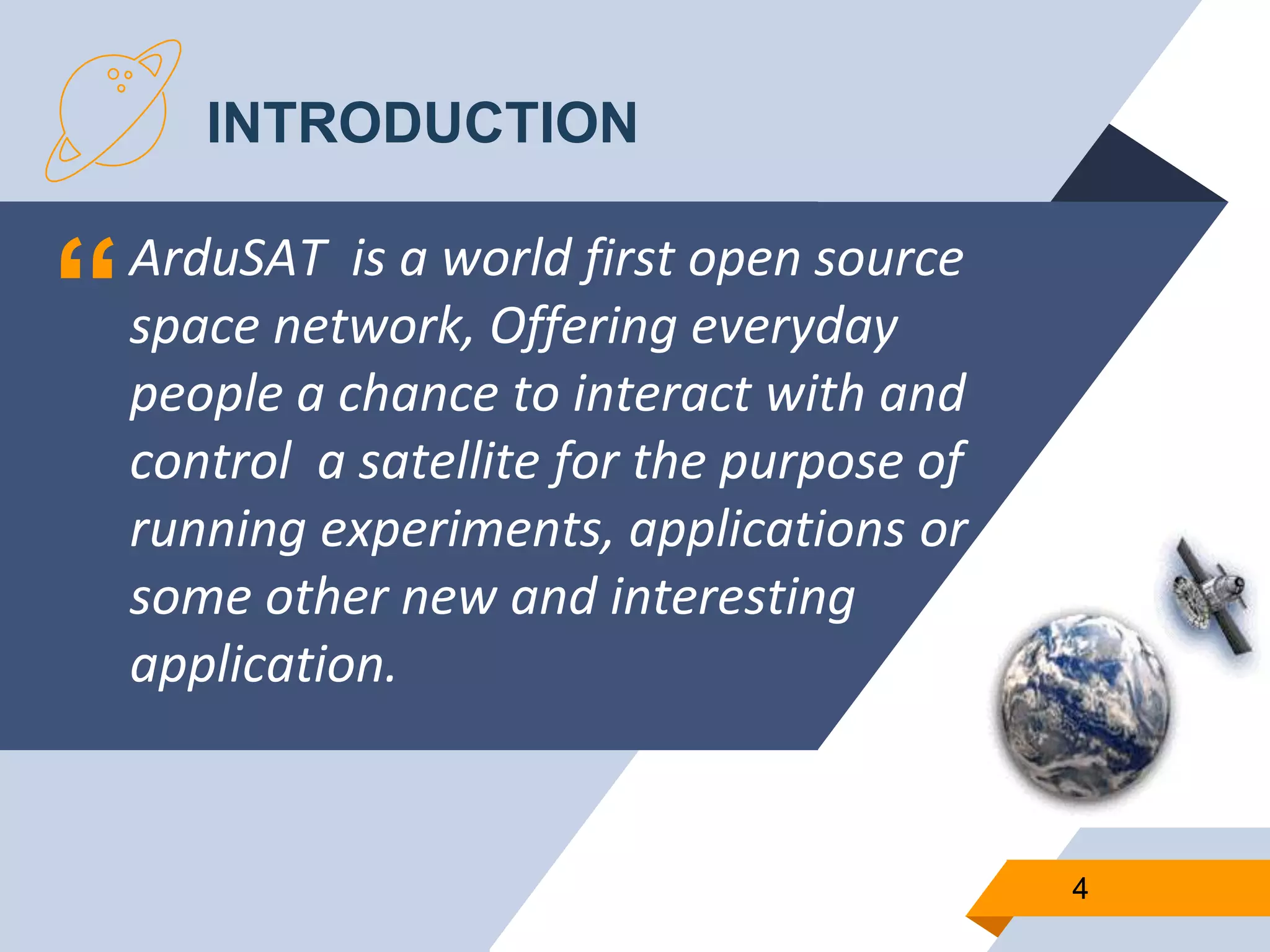 INTRODUCTION

“ ArduSAT is a world first open source space network, Offering everyday people a chance to interact with and control a satellite for the purpose of running experiments, applications or some other new and interesting application.

4